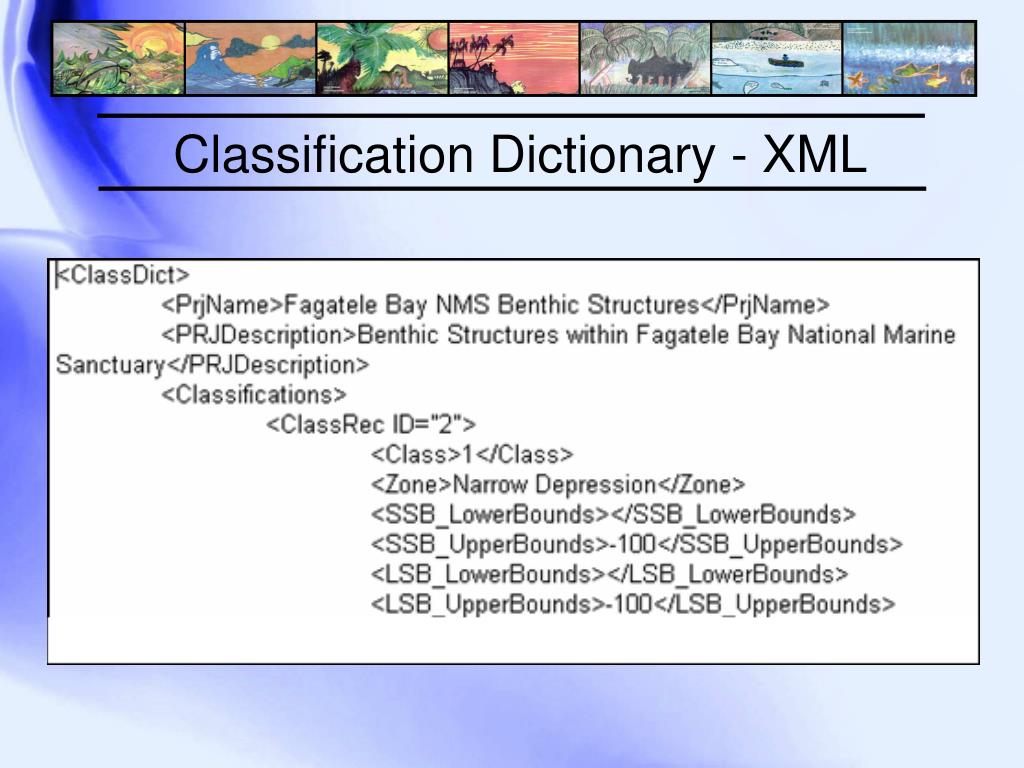 Classification Dictionary - XML

<ClassDict>
<PrjName>Fagatele Bay NMS Benthic Structures</PrjName>
<PRJDescription>Benthic Structures within Fagatele Bay National Marine Sanctuary</PRJDescription>
<Classifications>
<ClassRec ID="2">
<Class>1</Class>
<Zone>Narrow Depression</Zone>
<SSB_LowerBounds></SSB_LowerBounds>
<SSB_UpperBounds>-100</SSB_UpperBounds>
<LSB_LowerBounds></LSB_LowerBounds>
<LSB_UpperBounds>-100</LSB_UpperBounds>